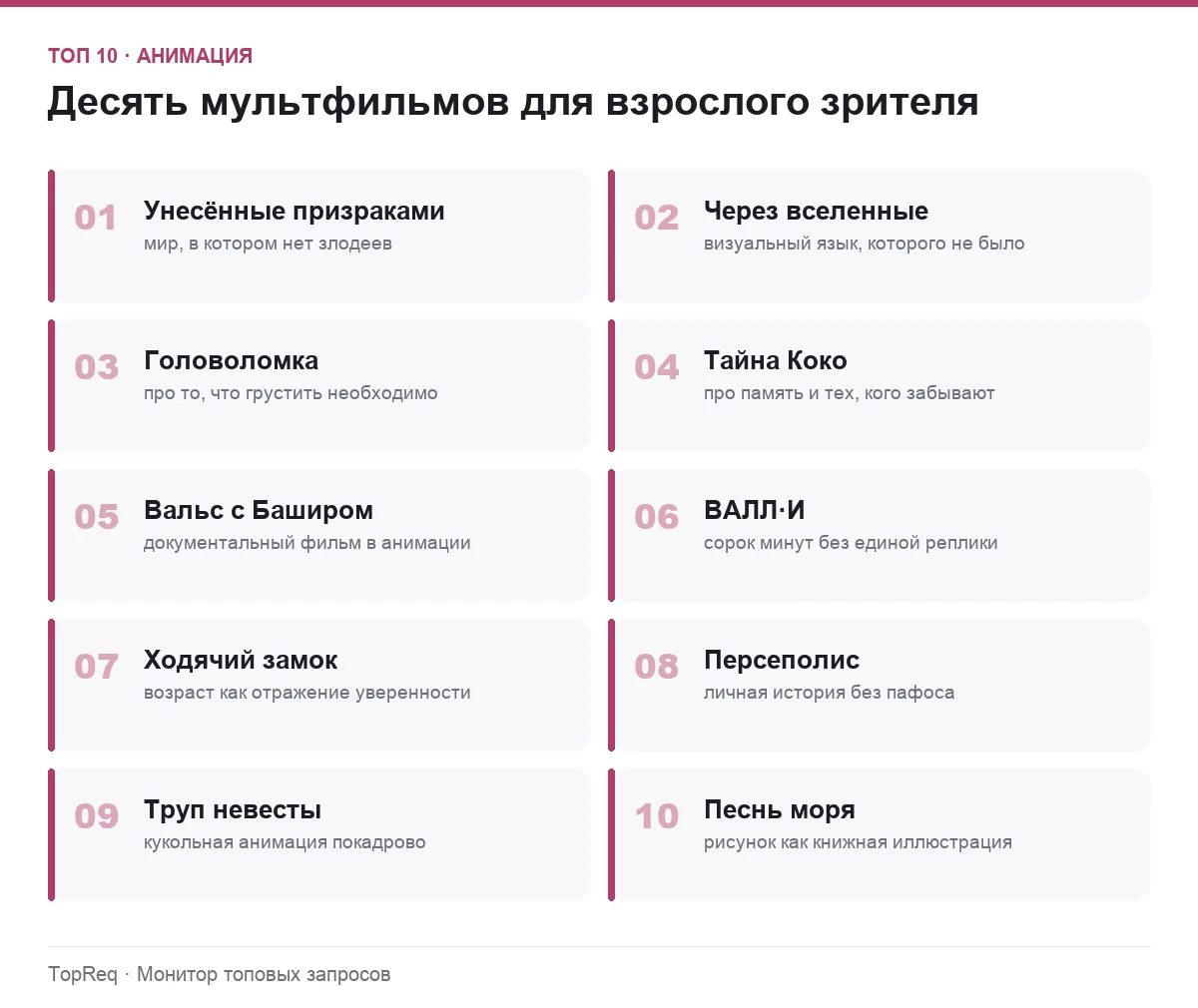 ТОП 10 · АНИМАЦИЯ

Десять мультфильмов для взрослого зрителя

01 Унесённые призраками
мир, в котором нет злодеев

02 Через вселенные
визуальный язык, которого не было

03 Головоломка
про то, что грустить необходимо

04 Тайна Коко
про память и тех, кого забывают

05 Вальс с Баширом
документальный фильм в анимации

06 ВАЛЛ·И
сорок минут без единой реплики

07 Ходячий замок
возраст как отражение уверенности

08 Персеполис
личная история без пафоса

09 Труп невесты
кукольная анимация покадрово

10 Песнь моря
рисунок как книжная иллюстрация

TopReq · Монитор топовых запросов